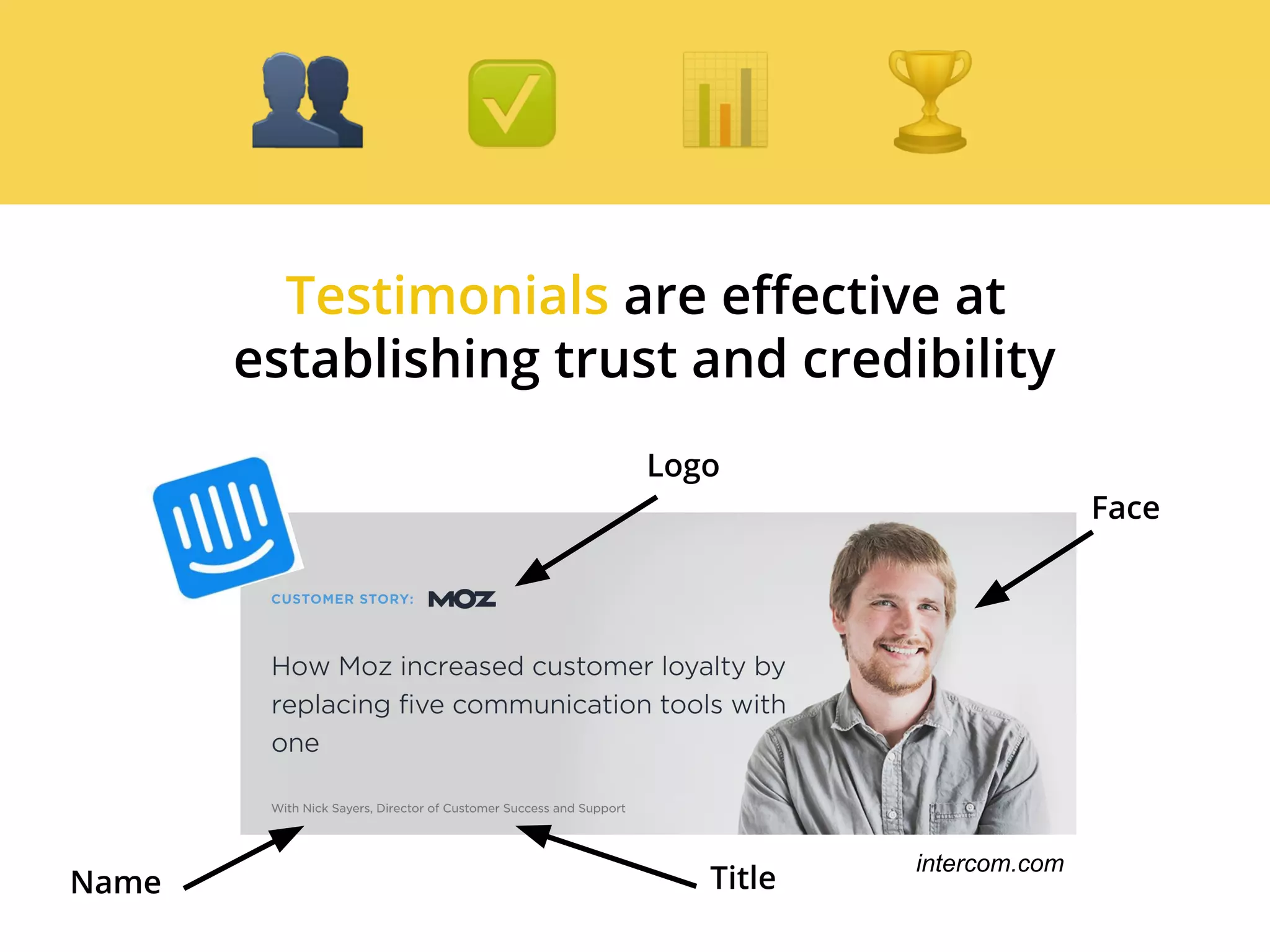 Testimonials are effective at establishing trust and credibility

Logo

Face

CUSTOMER STORY: MOZ

How Moz increased customer loyalty by replacing five communication tools with one

With Nick Sayers, Director of Customer Success and Support

Name

Title

intercom.com